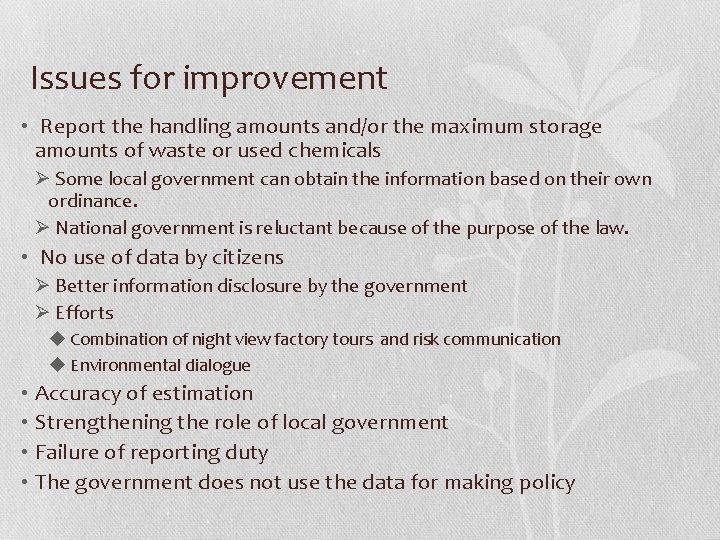 Issues for improvement

• Report the handling amounts and/or the maximum storage amounts of waste or used chemicals

➢ Some local government can obtain the information based on their own ordinance.

➢ National government is reluctant because of the purpose of the law.

• No use of data by citizens

➢ Better information disclosure by the government

➢ Efforts

◆ Combination of night view factory tours and risk communication

◆ Environmental dialogue

• Accuracy of estimation

• Strengthening the role of local government

• Failure of reporting duty

• The government does not use the data for making policy